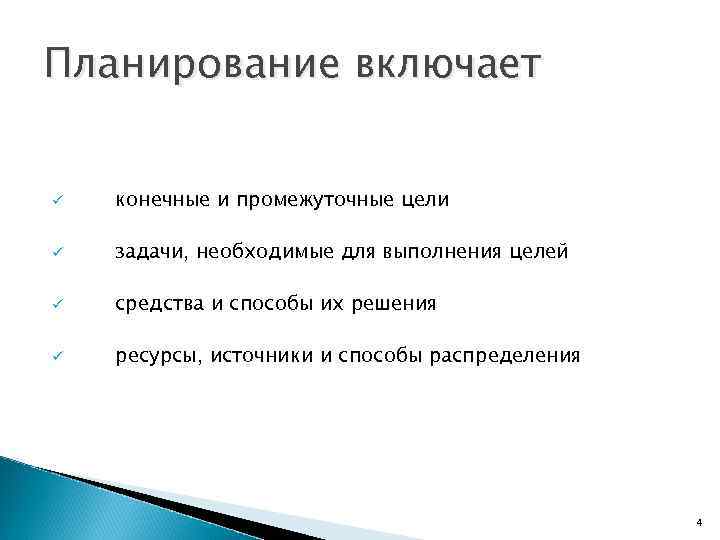 Планирование включает

✓ конечные и промежуточные цели

✓ задачи, необходимые для выполнения целей

✓ средства и способы их решения

✓ ресурсы, источники и способы распределения

4